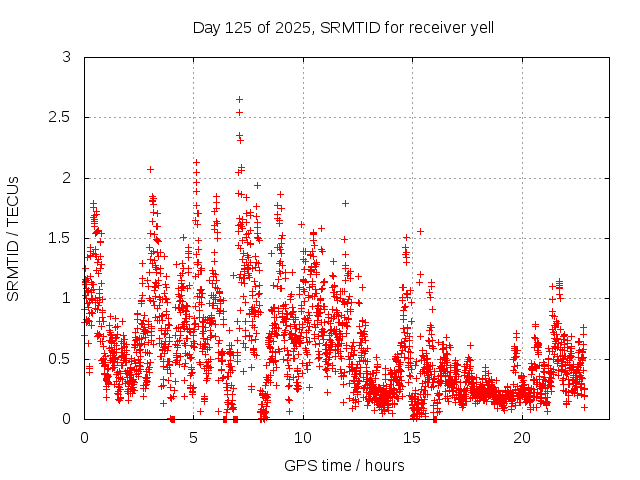 Day 125 of 2025, SRMTID for receiver yell

SRMTID / TECUs

3
2.5
2
1.5
1
0.5
0

0
5
10
15
20

GPS time / hours